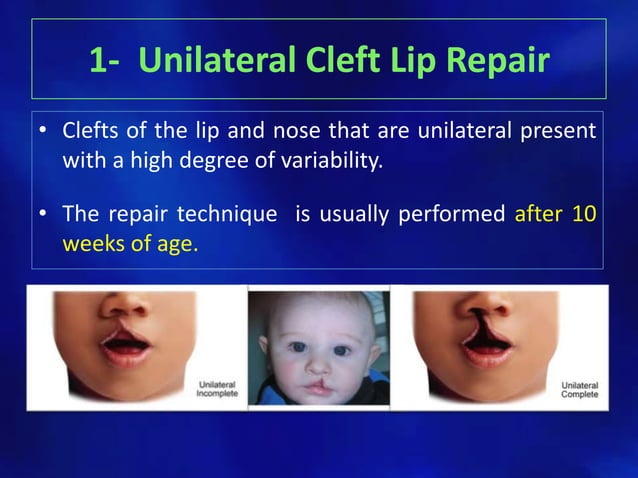 1- Unilateral Cleft Lip Repair

• Clefts of the lip and nose that are unilateral present with a high degree of variability.

• The repair technique is usually performed after 10 weeks of age.

Unilateral Incomplete

Unilateral Complete